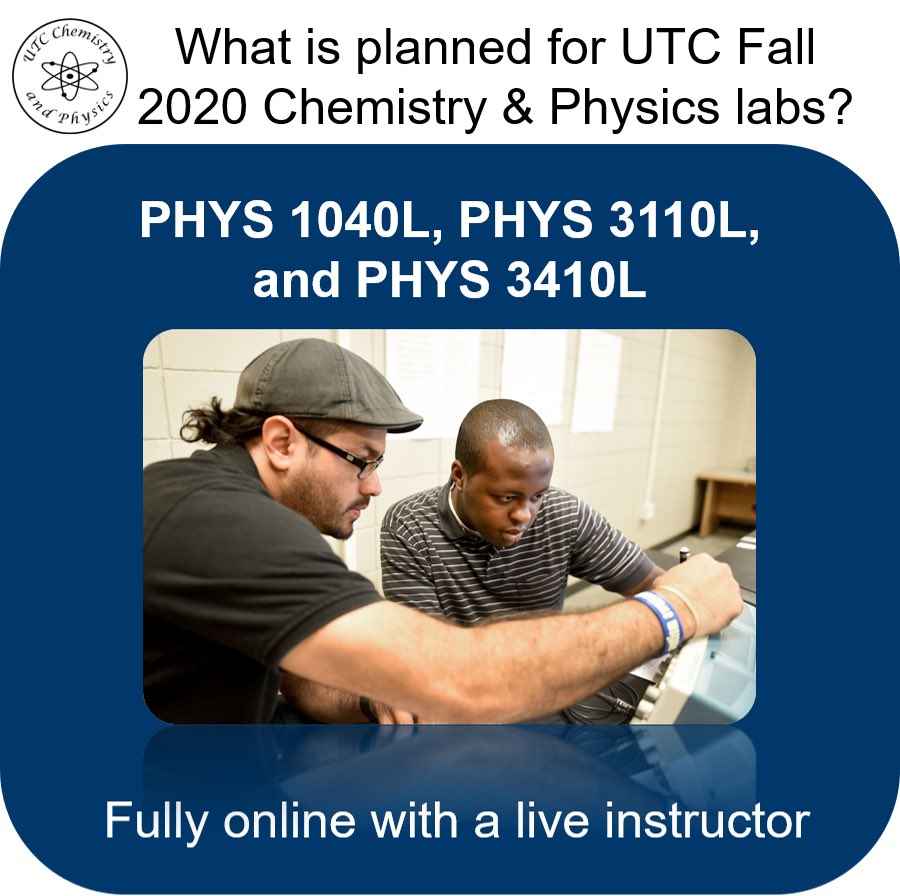 UTC Chemistry and Physics

What is planned for UTC Fall 2020 Chemistry & Physics labs?

PHYS 1040L, PHYS 3110L, and PHYS 3410L

Fully online with a live instructor